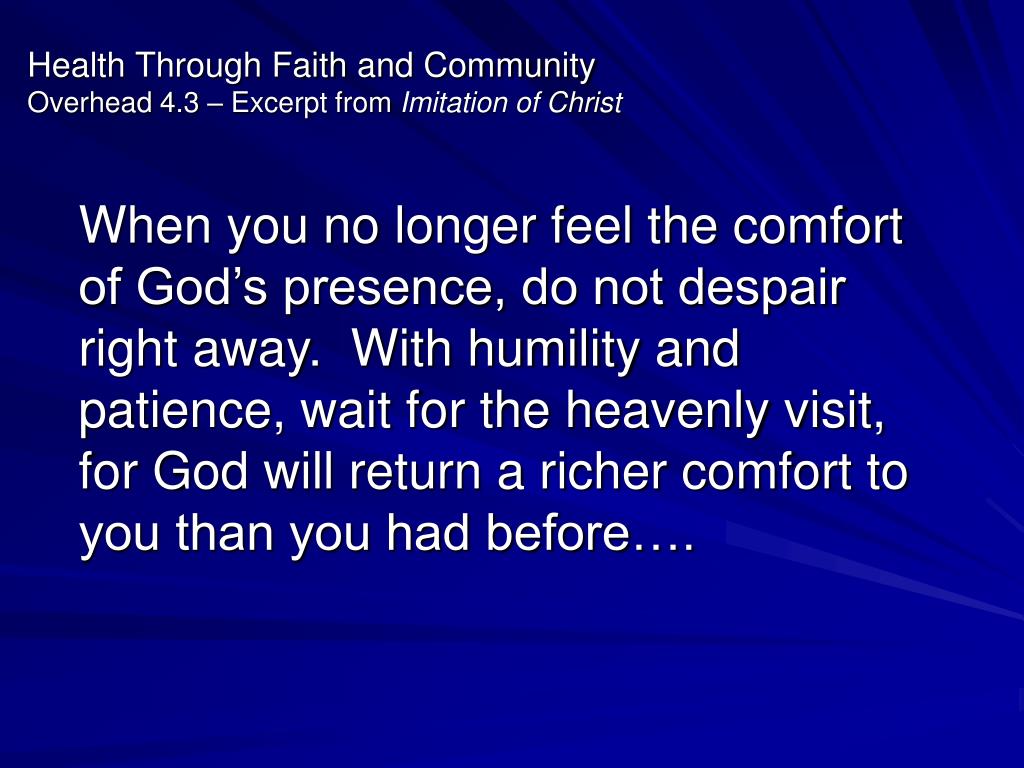 Health Through Faith and Community
Overhead 4.3 – Excerpt from Imitation of Christ

When you no longer feel the comfort of God’s presence, do not despair right away.  With humility and patience, wait for the heavenly visit, for God will return a richer comfort to you than you had before….